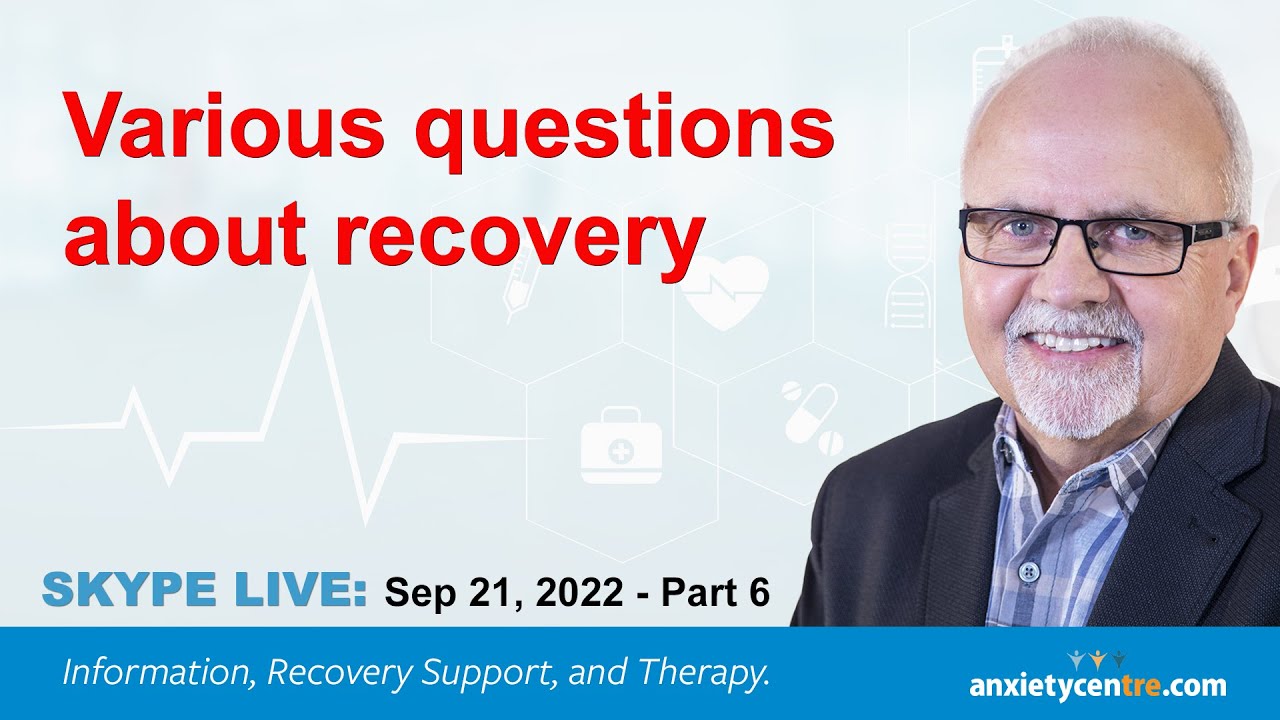 Various questions about recovery

SKYPE LIVE: Sep 21, 2022 - Part 6

Information, Recovery Support, and Therapy.

anxietycentre.com